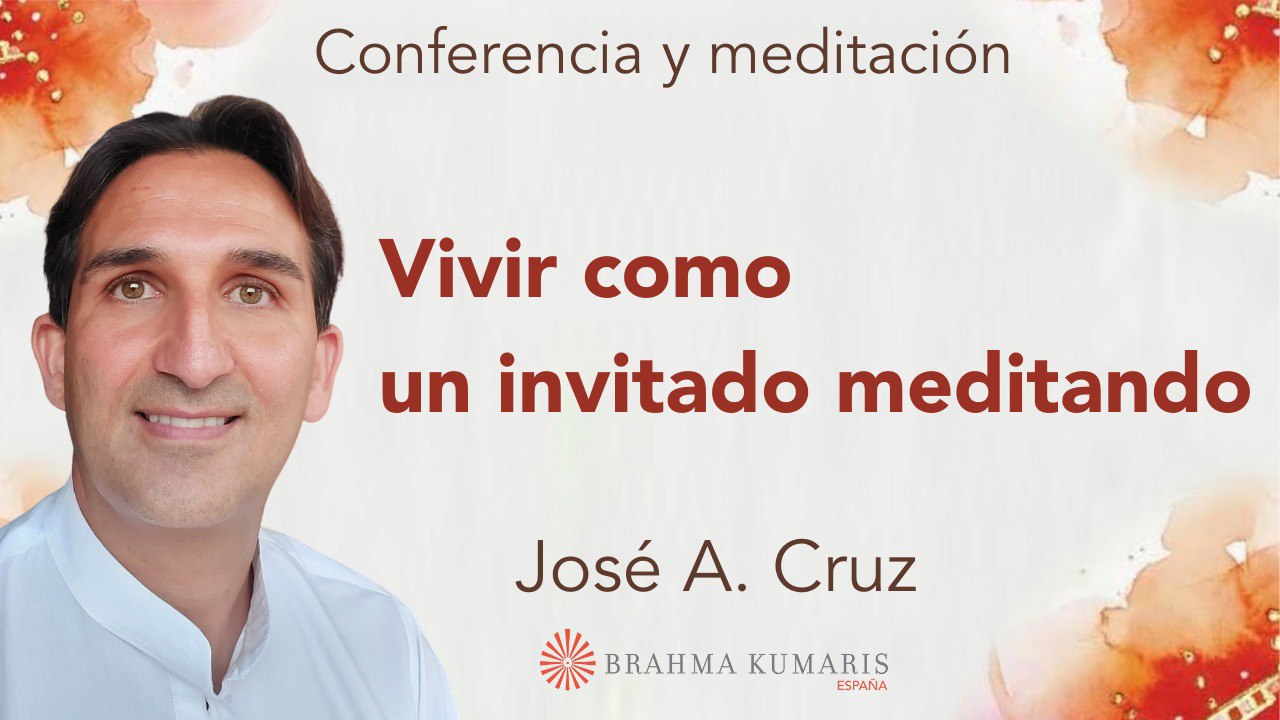 Conferencia y meditación

Vivir como un invitado meditando

José A. Cruz

BRAHMA KUMARIS
ESPAÑA